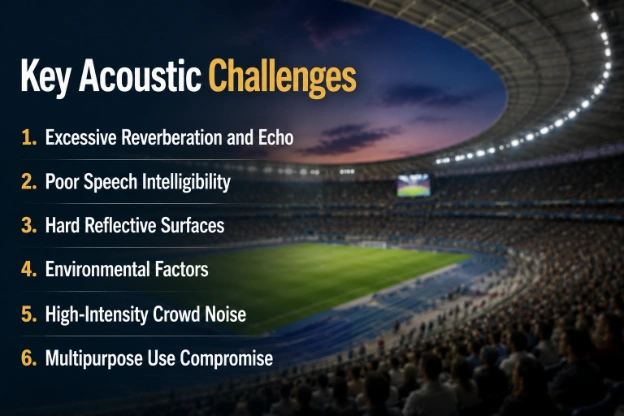 Key Acoustic Challenges

1. Excessive Reverberation and Echo
2. Poor Speech Intelligibility
3. Hard Reflective Surfaces
4. Environmental Factors
5. High-Intensity Crowd Noise
6. Multipurpose Use Compromise